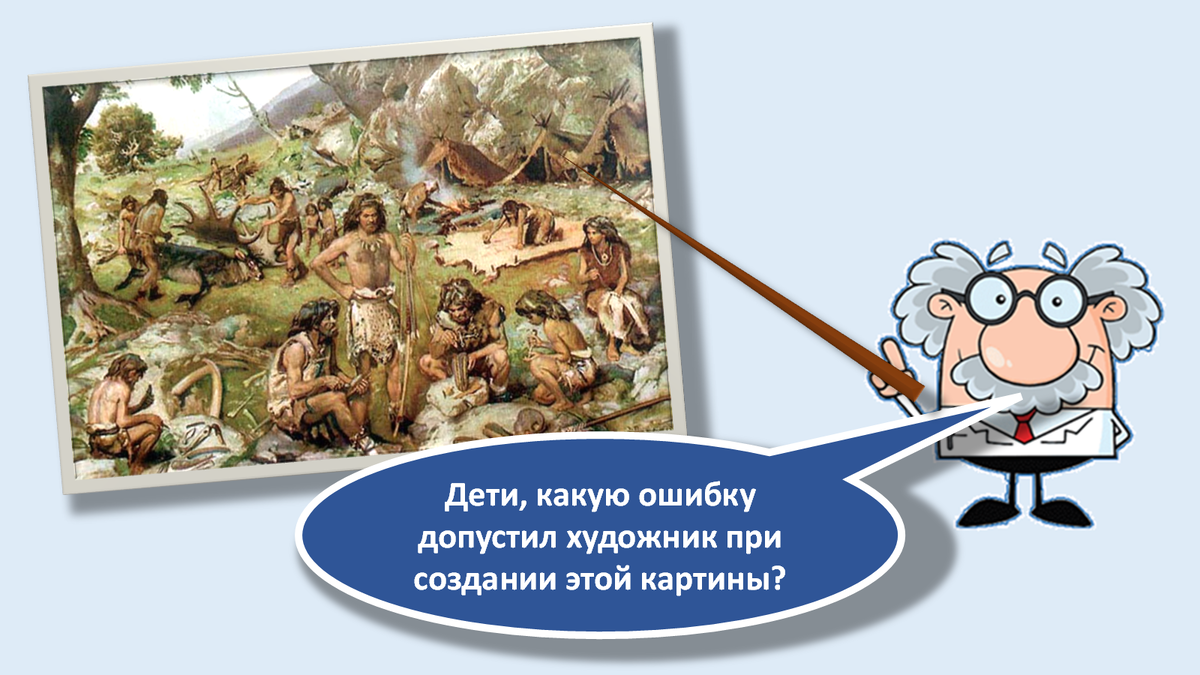 Дети, какую ошибку допустил художник при создании этой картины?